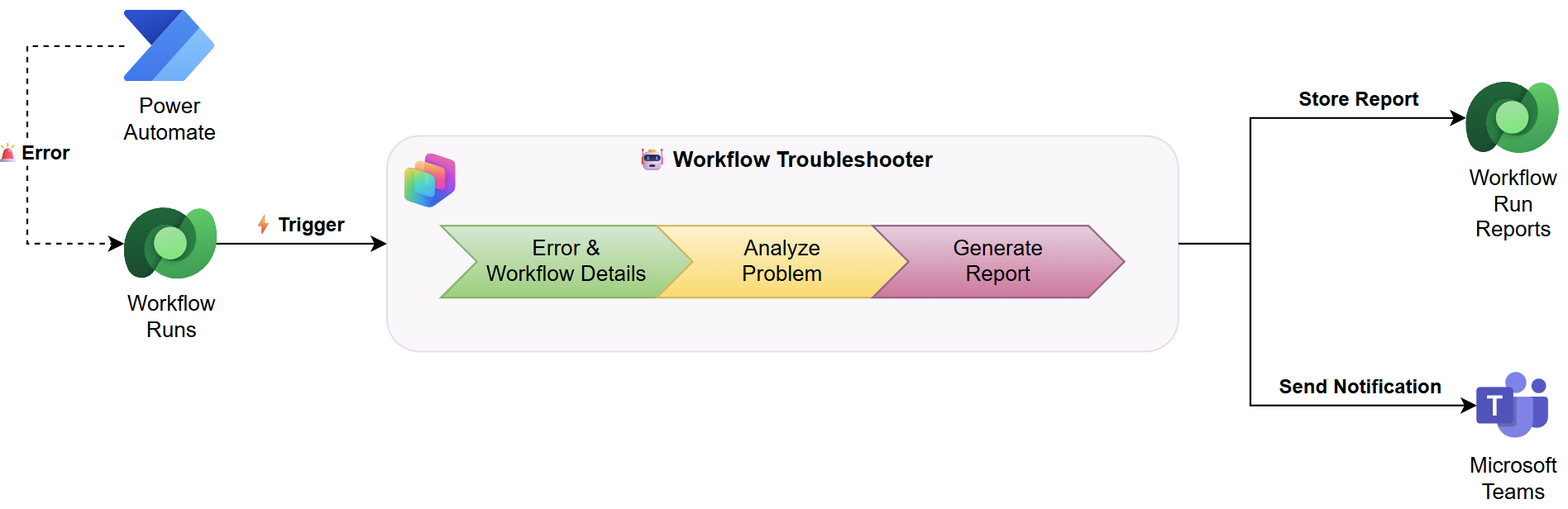 Power Automate

Error

Workflow Runs

Trigger

Workflow Troubleshooter

Error & Workflow Details

Analyze Problem

Generate Report

Store Report

Workflow Run Reports

Send Notification

T

Microsoft Teams